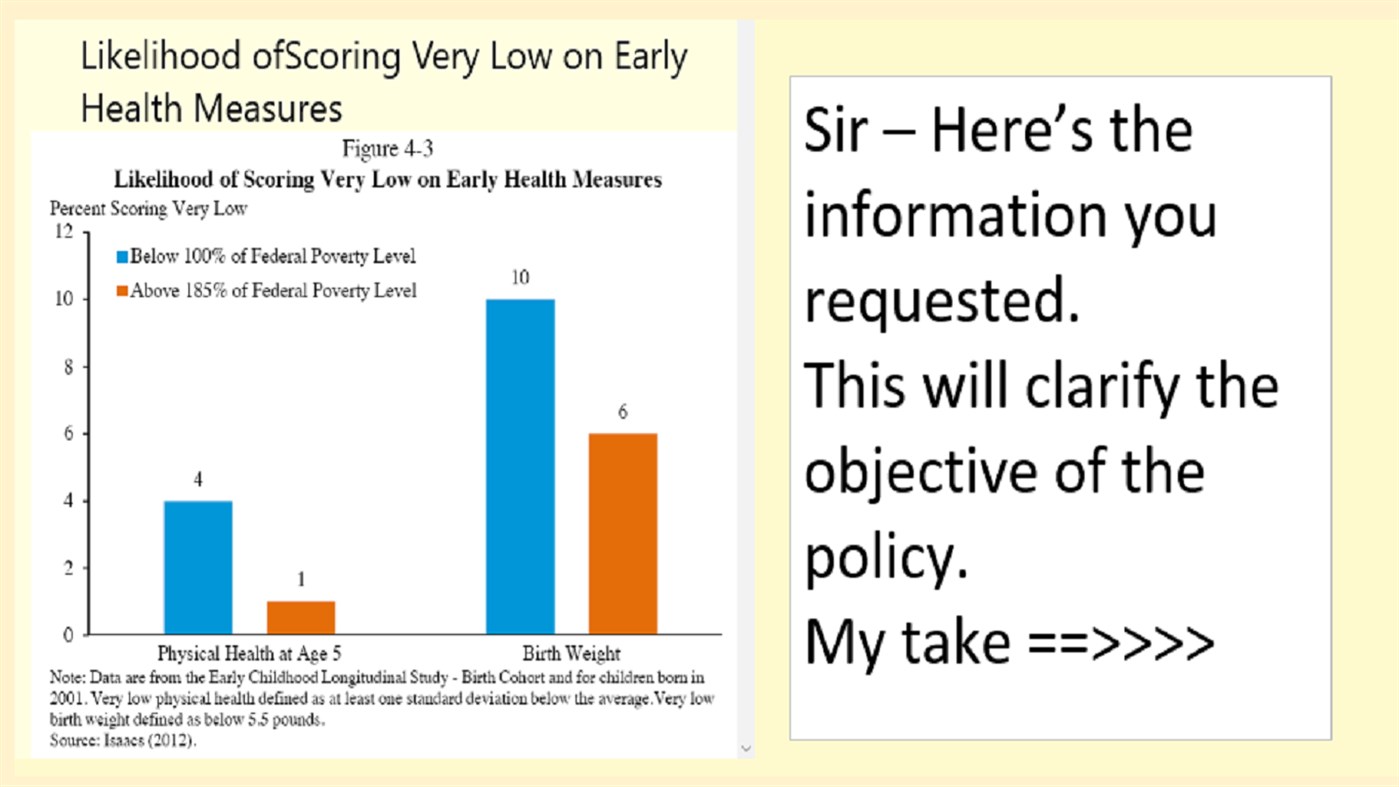 Likelihood ofScoring Very Low on Early Health Measures

Figure 4-3
Likelihood of Scoring Very Low on Early Health Measures
Percent Scoring Very Low

12
10
8
6
4
2
0

Below 100% of Federal Poverty Level
Above 185% of Federal Poverty Level

4
1
10
6

Physical Health at Age 5
Birth Weight

Note: Data are from the Early Childhood Longitudinal Study - Birth Cohort and for children born in 2001. Very low physical health defined as at least one standard deviation below the average.Very low birth weight defined as below 5.5 pounds.
Source: Isaacs (2012).

Sir – Here's the information you requested.
This will clarify the objective of the policy.
My take ==>>>>